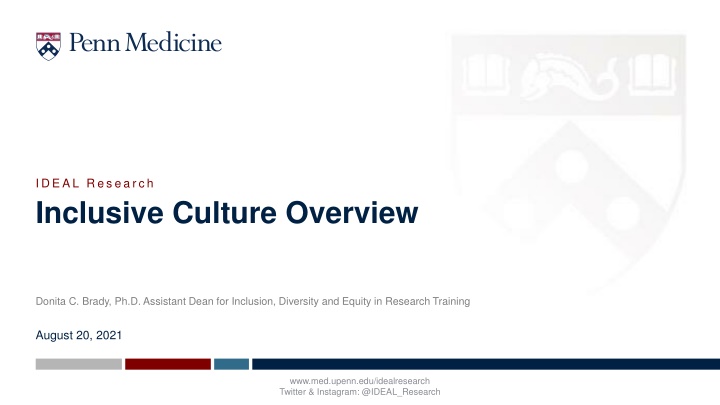 Penn Medicine

IDEAL Research

Inclusive Culture Overview

Donita C. Brady, Ph.D. Assistant Dean for Inclusion, Diversity and Equity in Research Training

August 20, 2021

www.med.upenn.edu/idealresearch
Twitter & Instagram: @IDEAL_Research